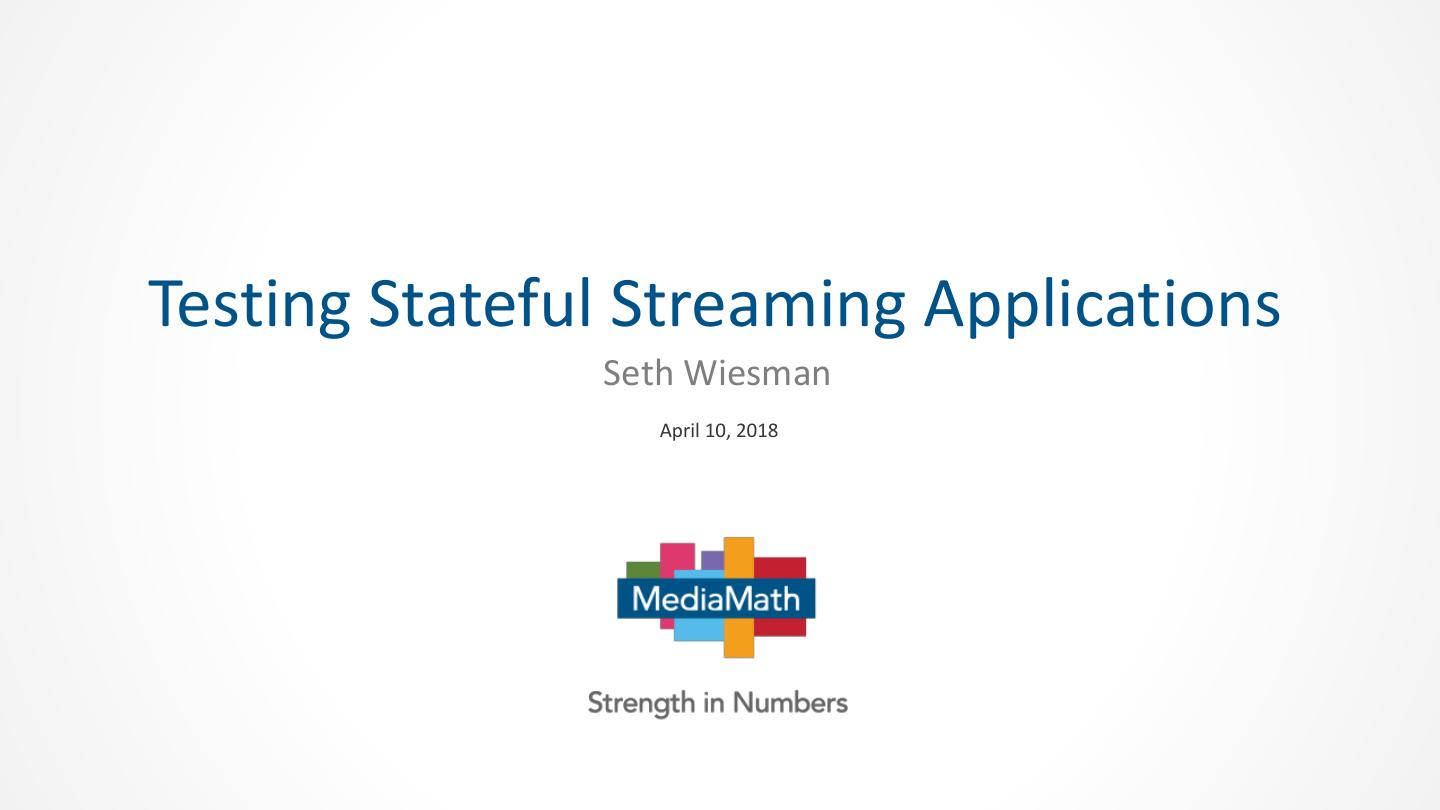 Testing Stateful Streaming Applications

Seth Wiesman

April 10, 2018

MediaMath

Strength in Numbers